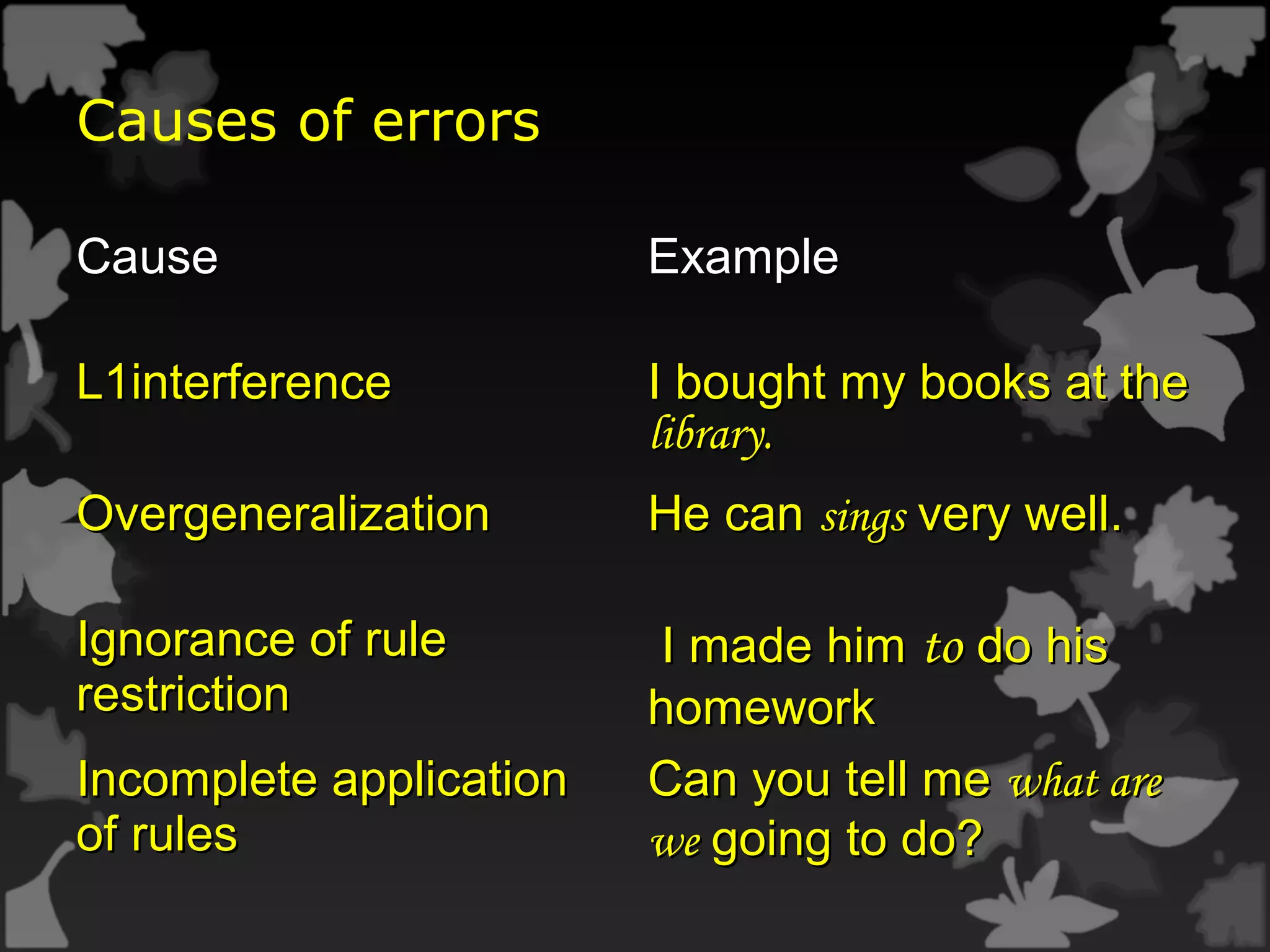 Causes of errors

| Cause | Example |
|---|---|
| L1interference | I bought my books at the library. |
| Overgeneralization | He can sings very well. |
| Ignorance of rule restriction | I made him to do his homework |
| Incomplete application of rules | Can you tell me what are we going to do? |